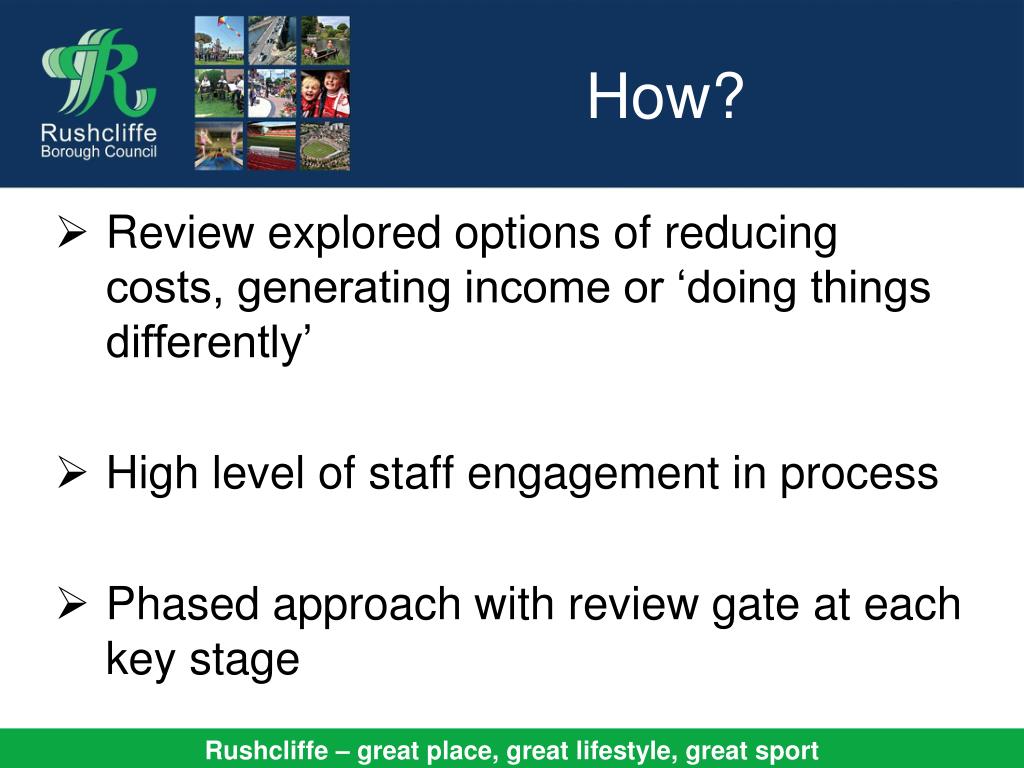 Rushcliffe
Borough Council

How?

➢ Review explored options of reducing costs, generating income or ‘doing things differently’

➢ High level of staff engagement in process

➢ Phased approach with review gate at each key stage

Rushcliffe – great place, great lifestyle, great sport